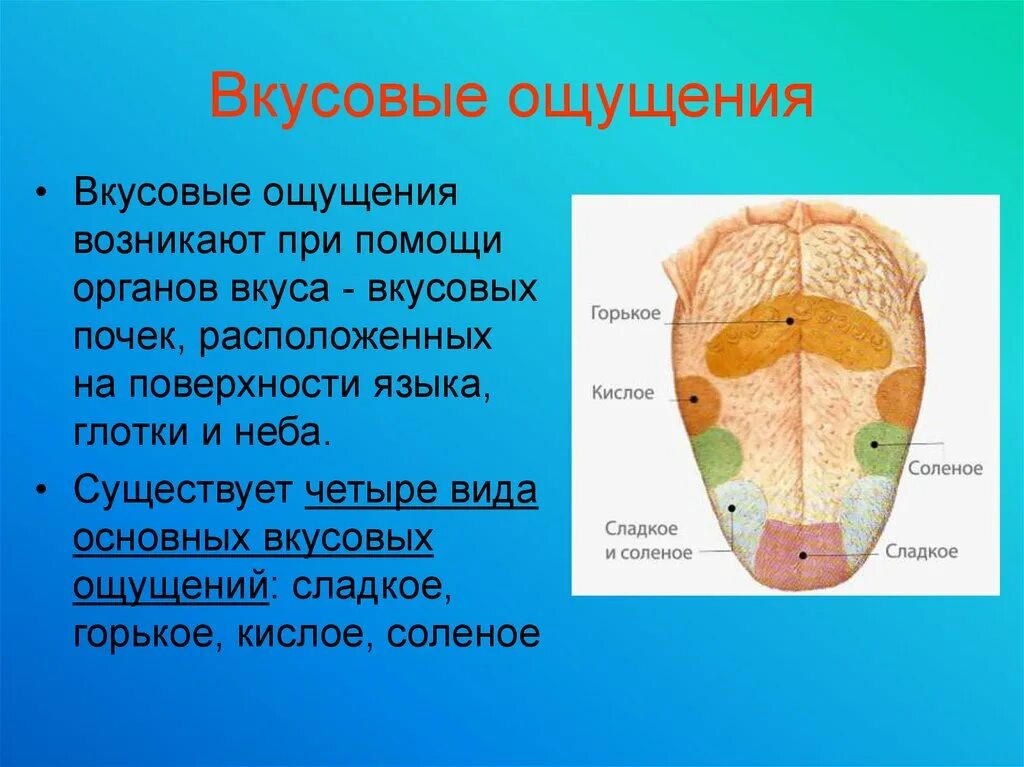 Вкусовые ощущения

• Вкусовые ощущения возникают при помощи органов вкуса - вкусовых почек, расположенных на поверхности языка, глотки и неба.

• Существует четыре вида основных вкусовых ощущений: сладкое, горькое, кислое, соленое

Горькое

Кислое

Соленое

Сладкое и соленое

Сладкое